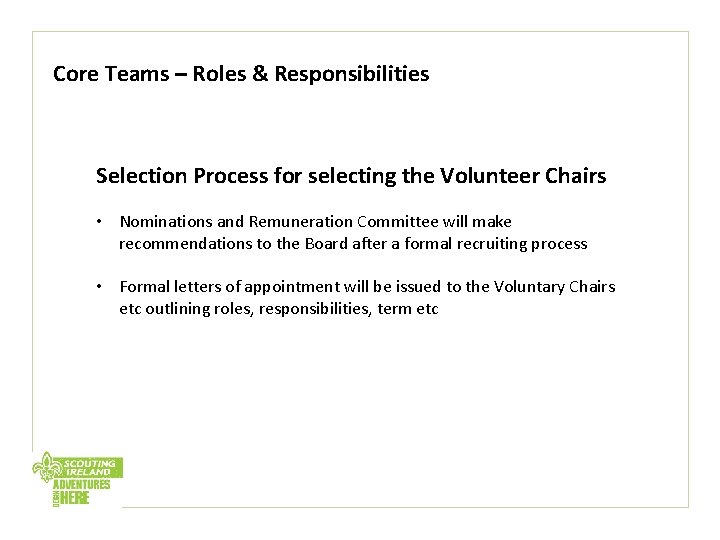 Core Teams – Roles & Responsibilities

Selection Process for selecting the Volunteer Chairs

• Nominations and Remuneration Committee will make recommendations to the Board after a formal recruiting process

• Formal letters of appointment will be issued to the Voluntary Chairs etc outlining roles, responsibilities, term etc

SCOUTING IRELAND
ADVENTURES BEGIN HERE